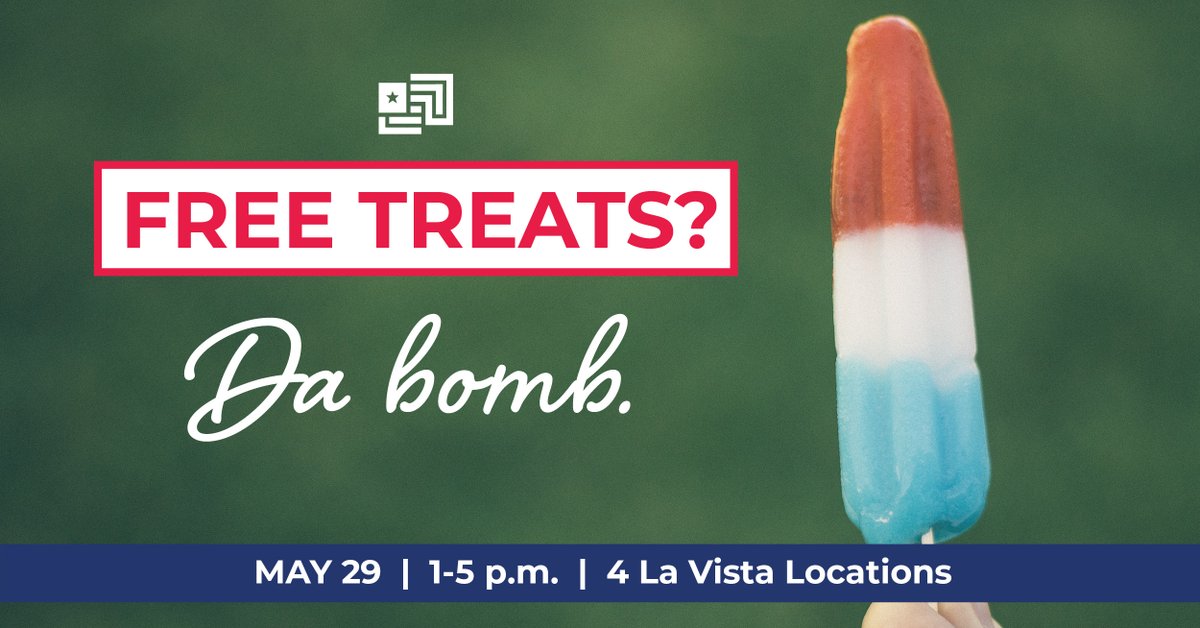 FREE TREATS?

Da bomb.

MAY 29 | 1-5 p.m. | 4 La Vista Locations